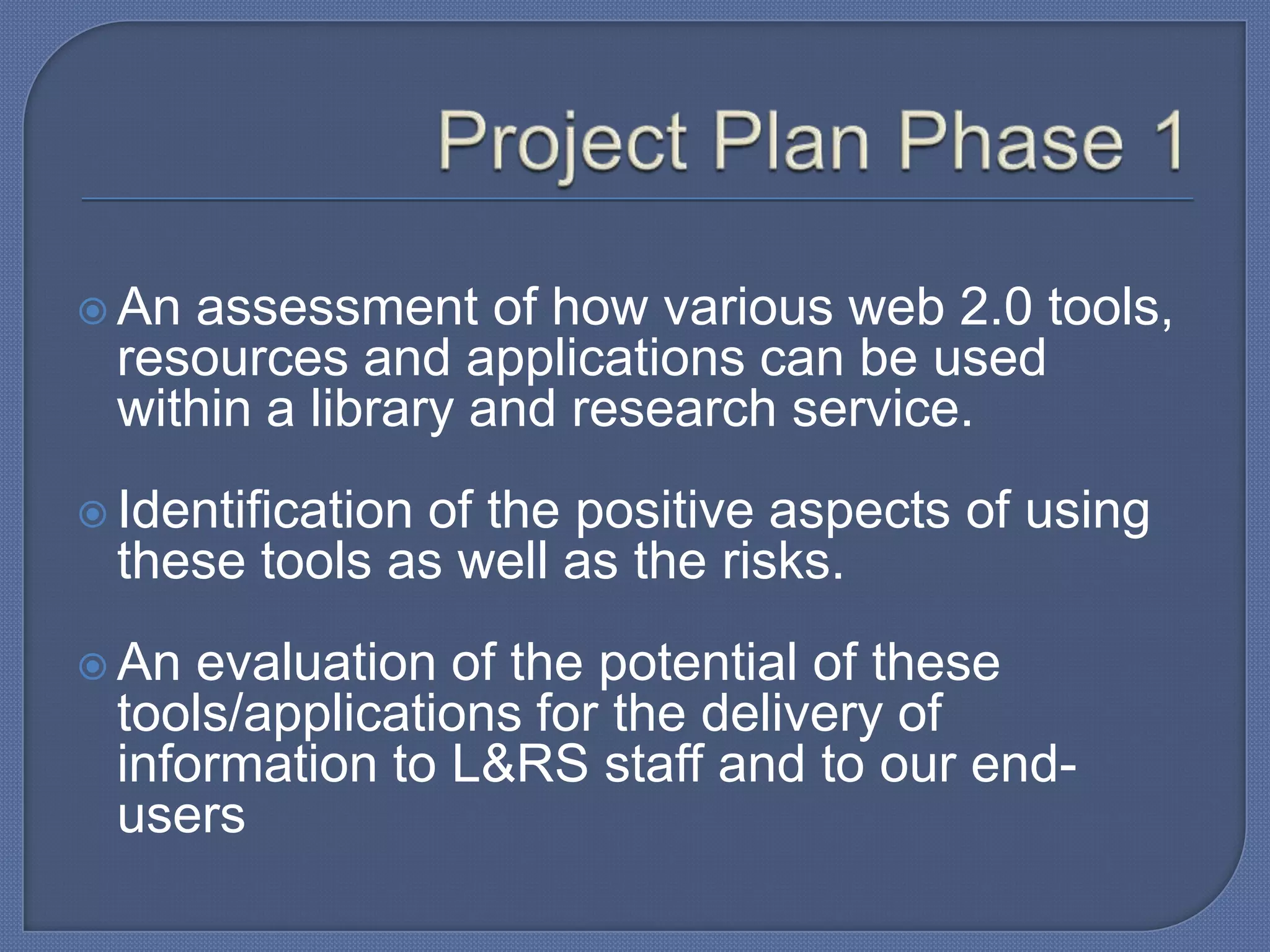 Project Plan Phase 1

An assessment of how various web 2.0 tools, resources and applications can be used within a library and research service.

Identification of the positive aspects of using these tools as well as the risks.

An evaluation of the potential of these tools/applications for the delivery of information to L&RS staff and to our end-users